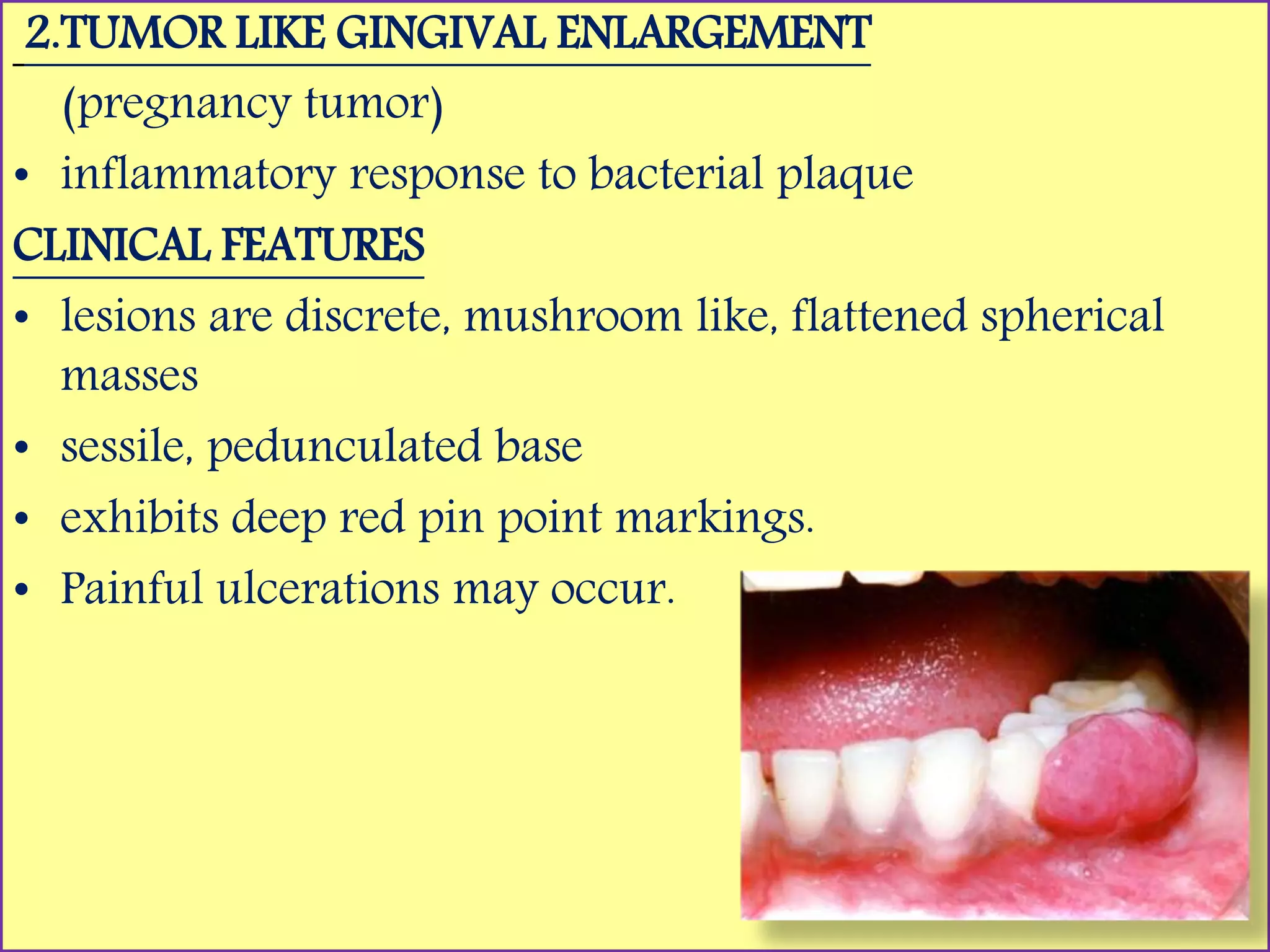 2.TUMOR LIKE GINGIVAL ENLARGEMENT

(pregnancy tumor)

• inflammatory response to bacterial plaque

CLINICAL FEATURES

• lesions are discrete, mushroom like, flattened spherical masses

• sessile, pedunculated base

• exhibits deep red pin point markings.

• Painful ulcerations may occur.